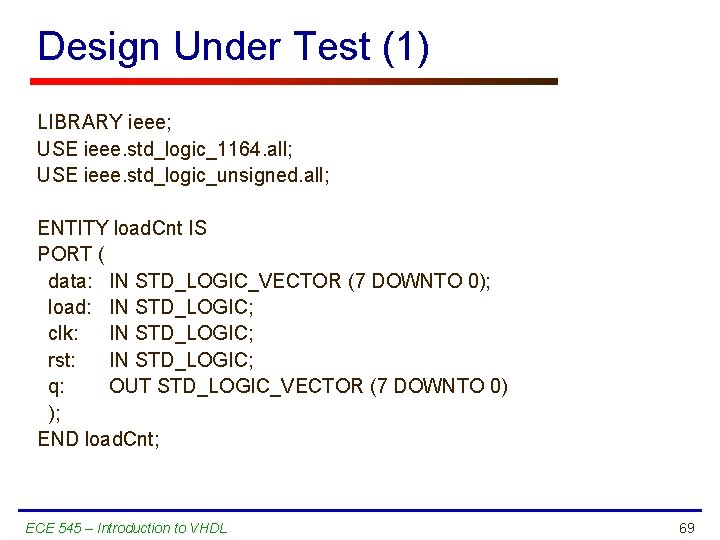 Design Under Test (1)

LIBRARY ieee;
USE ieee.std_logic_1164.all;
USE ieee.std_logic_unsigned.all;

ENTITY loadCnt IS
PORT (
data: IN STD_LOGIC_VECTOR (7 DOWNTO 0);
load: IN STD_LOGIC;
clk: IN STD_LOGIC;
rst: IN STD_LOGIC;
q: OUT STD_LOGIC_VECTOR (7 DOWNTO 0)
);
END loadCnt;

ECE 545 – Introduction to VHDL

69